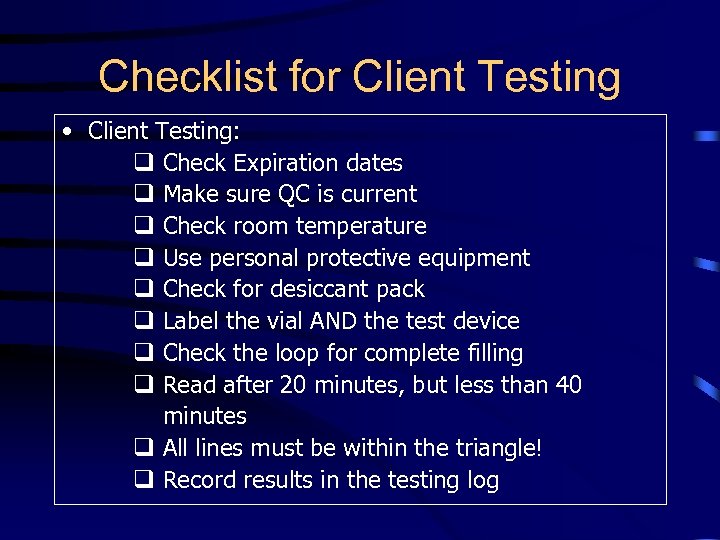 Checklist for Client Testing

• Client Testing:
❑ Check Expiration dates
❑ Make sure QC is current
❑ Check room temperature
❑ Use personal protective equipment
❑ Check for desiccant pack
❑ Label the vial AND the test device
❑ Check the loop for complete filling
❑ Read after 20 minutes, but less than 40 minutes
❑ All lines must be within the triangle!
❑ Record results in the testing log